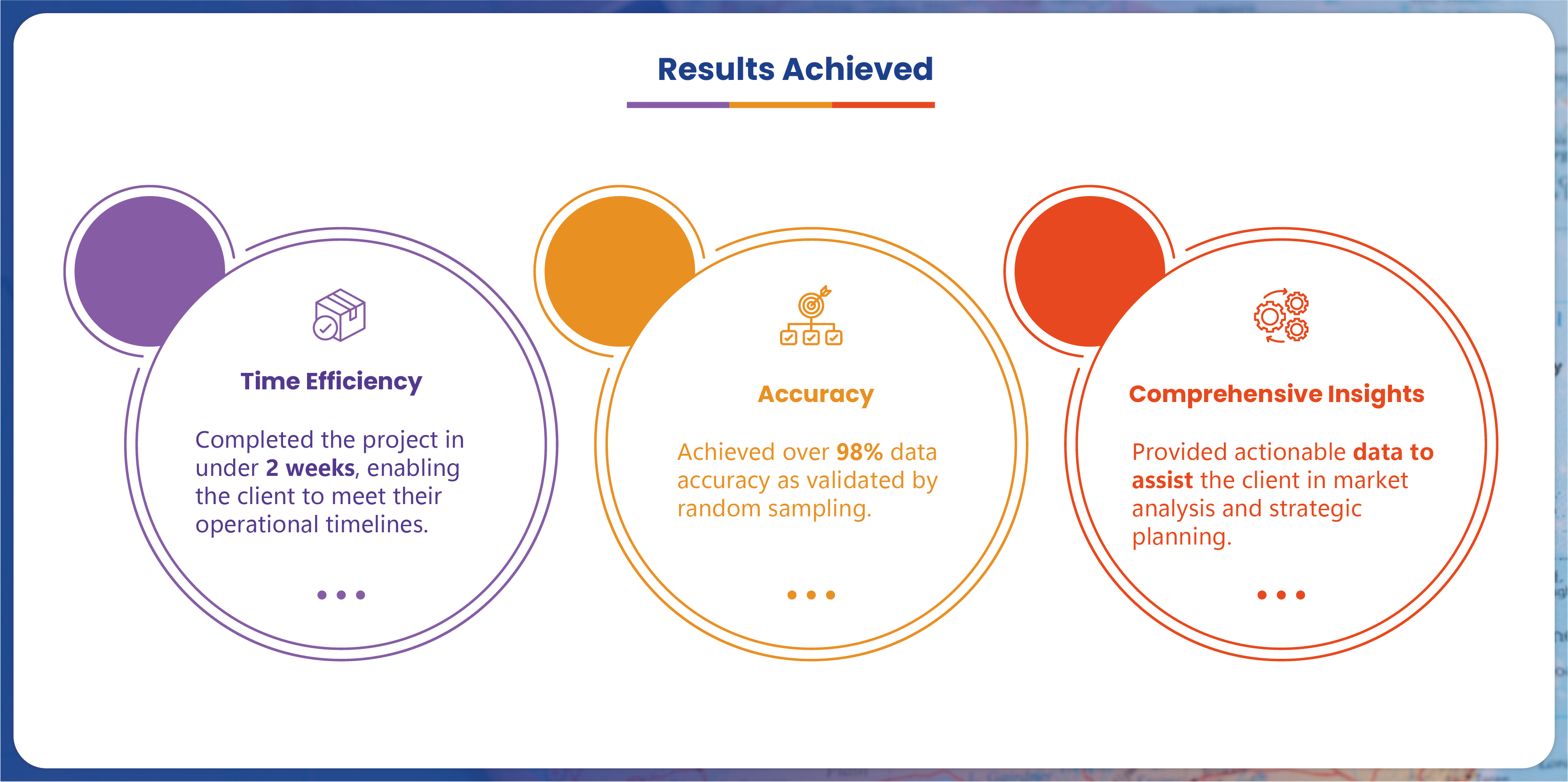 Results Achieved

Time Efficiency

Completed the project in under 2 weeks, enabling the client to meet their operational timelines.

Accuracy

Achieved over 98% data accuracy as validated by random sampling.

Comprehensive Insights

Provided actionable data to assist the client in market analysis and strategic planning.